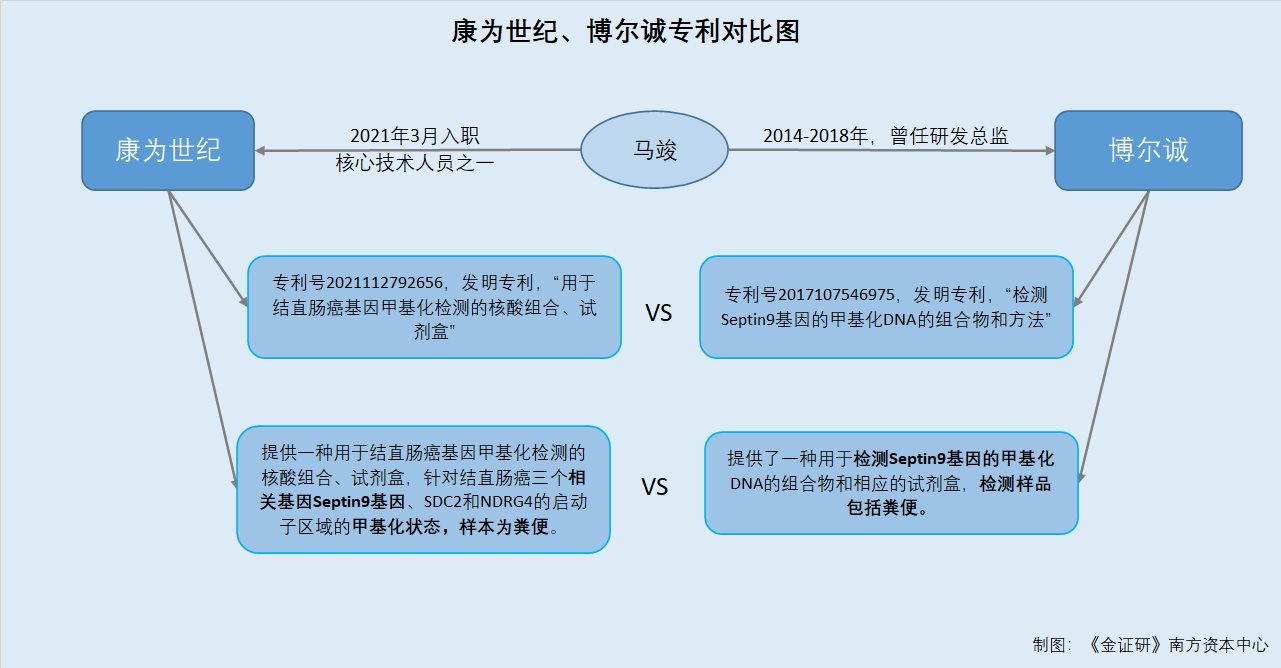 康为世纪、博尔诚专利对比图

康为世纪

2021年3月入职
核心技术人员之一

马竣

2014-2018年，曾任研发总监

博尔诚

专利号2021112792656，发明专利，“用于结直肠癌基因甲基化检测的核酸组合、试剂盒”

VS

专利号2017107546975，发明专利，“检测Septin9基因的甲基化DNA的组合物和方法”

提供一种用于结直肠癌基因甲基化检测的核酸组合、试剂盒，针对结直肠癌三个相关基因Septin9基因、SDC2和NDRG4的启动子区域的甲基化状态，样本为粪便。

VS

提供了一种用于检测Septin9基因的甲基化DNA的组合物和相应的试剂盒，检测样品包括粪便。

制图：《金证研》南方资本中心